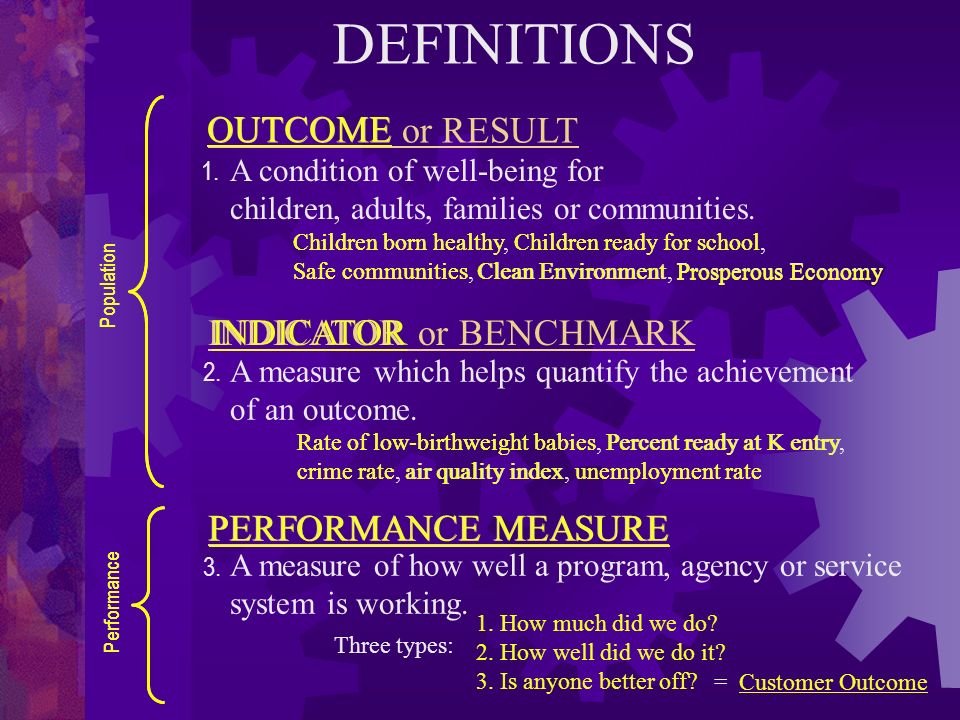 DEFINITIONS

Population

OUTCOME or RESULT

1. A condition of well-being for children, adults, families or communities.

Children born healthy, Children ready for school, Safe communities, Clean Environment, Prosperous Economy

INDICATOR or BENCHMARK

2. A measure which helps quantify the achievement of an outcome.

Rate of low-birthweight babies, Percent ready at K entry, crime rate, air quality index, unemployment rate

Performance

PERFORMANCE MEASURE

3. A measure of how well a program, agency or service system is working.

Three types:

1. How much did we do?
2. How well did we do it?
3. Is anyone better off? = Customer Outcome